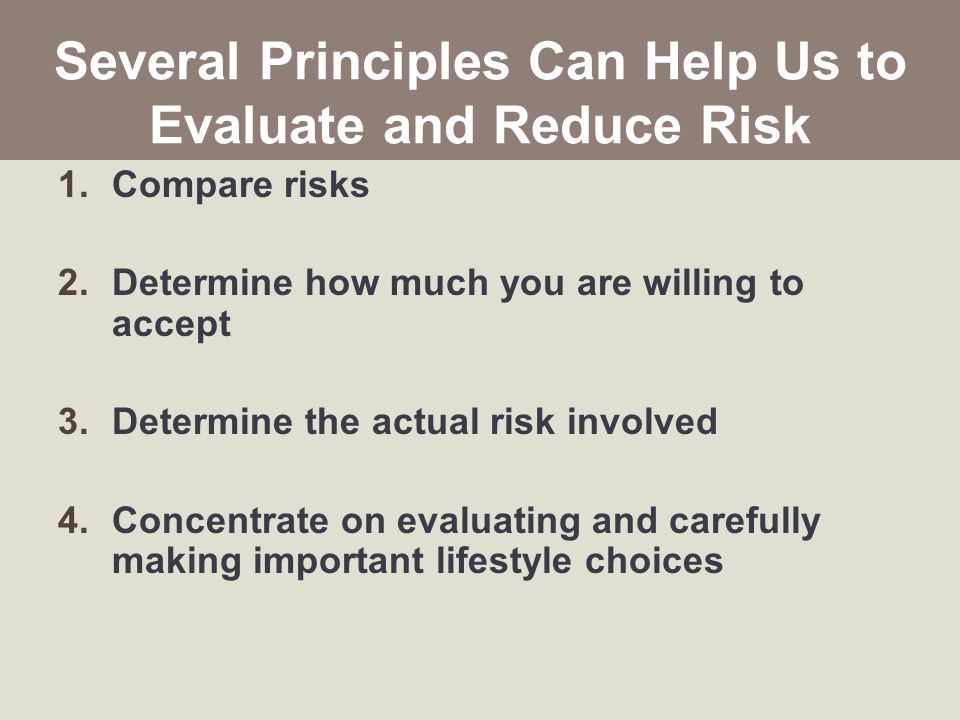 Several Principles Can Help Us to Evaluate and Reduce Risk

1. Compare risks

2. Determine how much you are willing to accept

3. Determine the actual risk involved

4. Concentrate on evaluating and carefully making important lifestyle choices